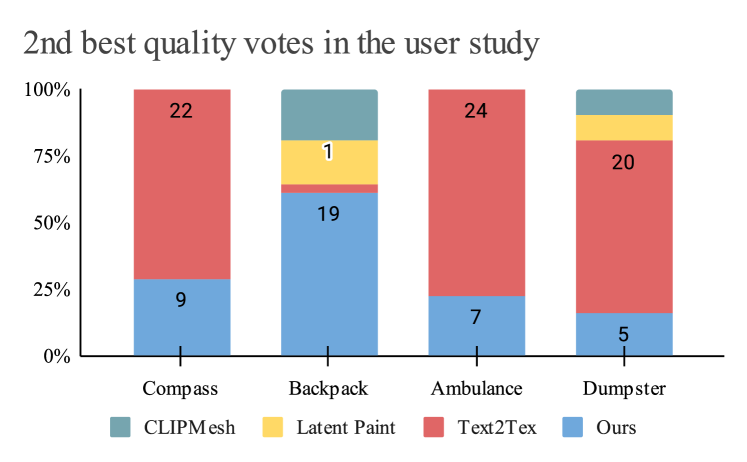 2nd best quality votes in the user study

100%
75%
50%
25%
0%

22
9
1
19
24
7
20
5

Compass
Backpack
Ambulance
Dumpster

CLIPMesh
Latent Paint
Text2Tex
Ours